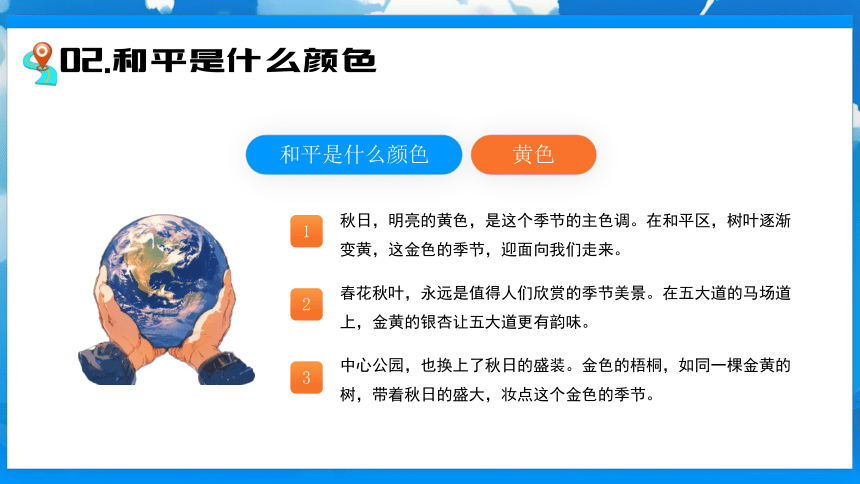 02.和平是什么颜色

和平是什么颜色

黄色

1

秋日，明亮的黄色，是这个季节的主色调。在和平区，树叶逐渐变黄，这金色的季节，迎面向我们走来。

2

春花秋叶，永远是值得人们欣赏的季节美景。在五大道的马场道上，金黄的银杏让五大道更有韵味。

3

中心公园，也换上了秋日的盛装。金色的梧桐，如同一棵金黄的树，带着秋日的盛大，妆点这个金色的季节。